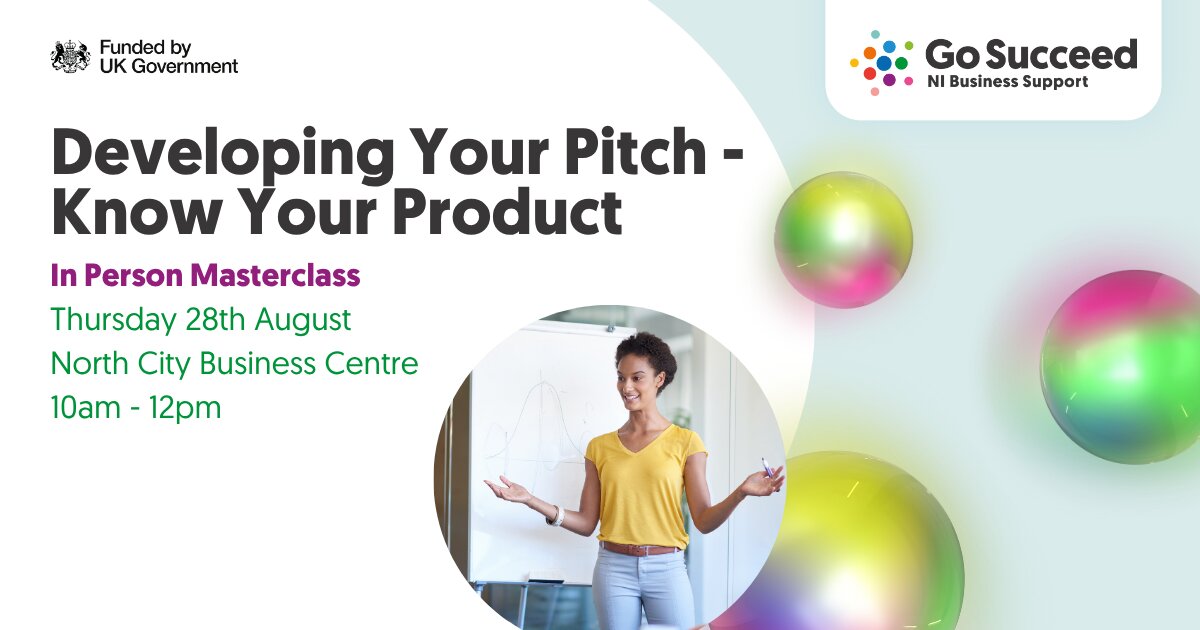 Funded by UK Government

Go Succeed
NI Business Support

Developing Your Pitch - Know Your Product

In Person Masterclass
Thursday 28th August
North City Business Centre
10am - 12pm